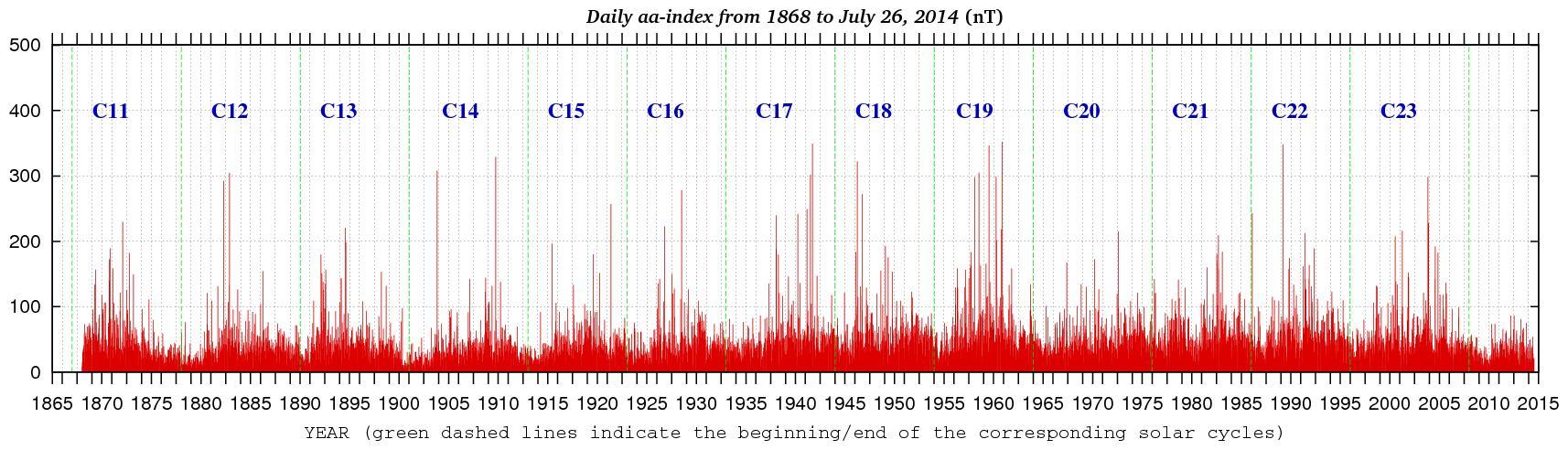 Daily aa-index from 1868 to July 26, 2014 (nT)

500
400
300
200
100
0

C11 C12 C13 C14 C15 C16 C17 C18 C19 C20 C21 C22 C23

1865 1870 1875 1880 1885 1890 1895 1900 1905 1910 1915 1920 1925 1930 1935 1940 1945 1950 1955 1960 1965 1970 1975 1980 1985 1990 1995 2000 2005 2010 2015

YEAR (green dashed lines indicate the beginning/end of the corresponding solar cycles)